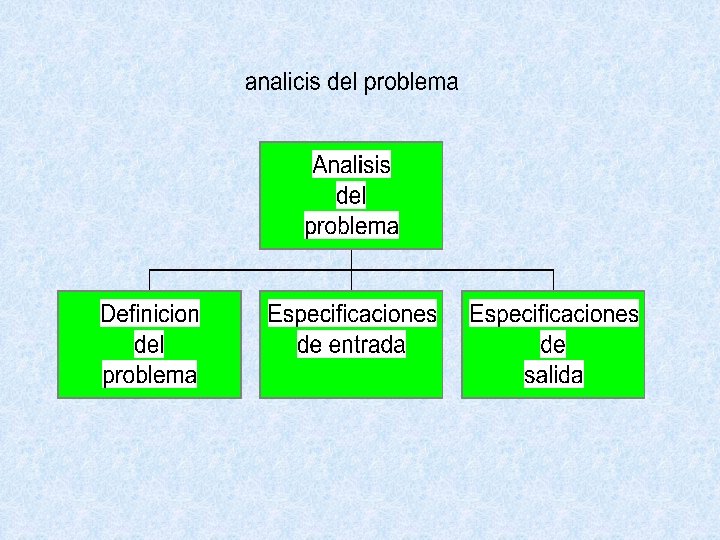 analicis del problema

Analisis
del
problema

Definicion
del
problema

Especificaciones
de entrada

Especificaciones
de
salida